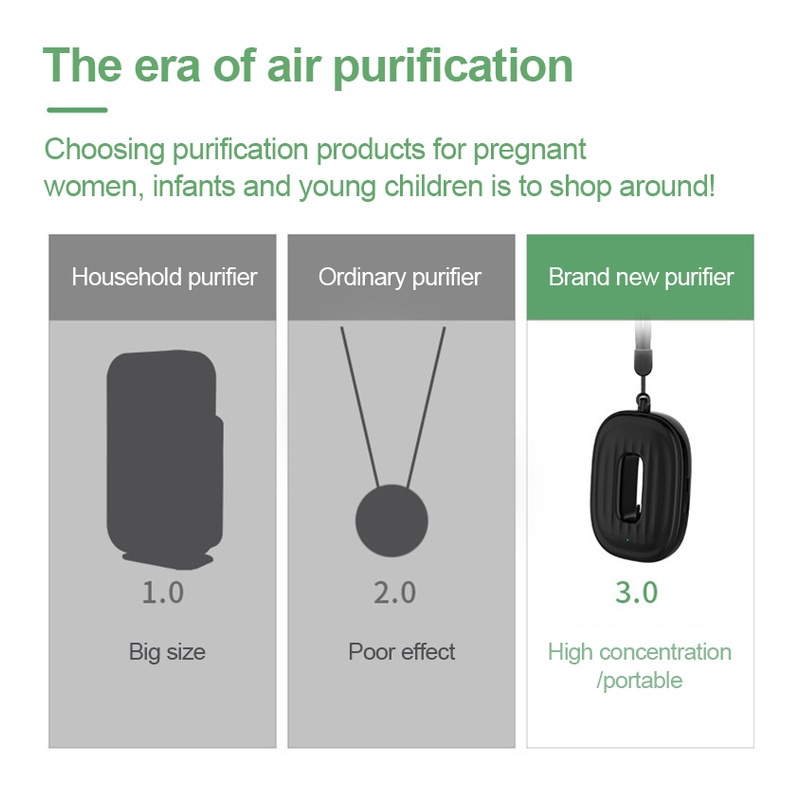 The era of air purification

Choosing purification products for pregnant women, infants and young children is to shop around!

Household purifier

1.0

Big size

Ordinary purifier

2.0

Poor effect

Brand new purifier

3.0

High concentration /portable